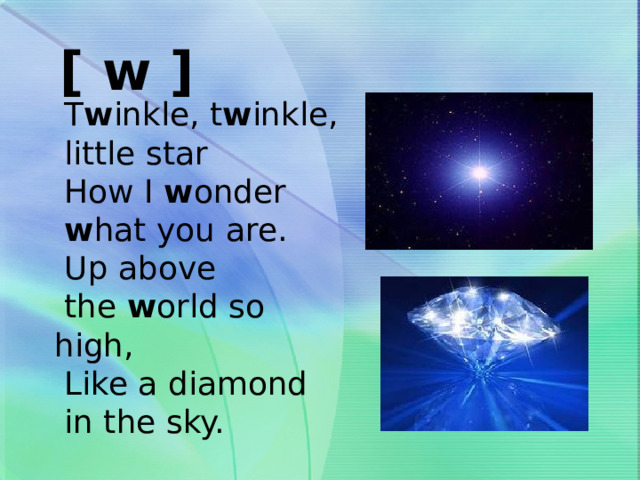 [ w ]

Twinkle, twinkle, little star
How I wonder what you are.
Up above the world so high,
Like a diamond in the sky.